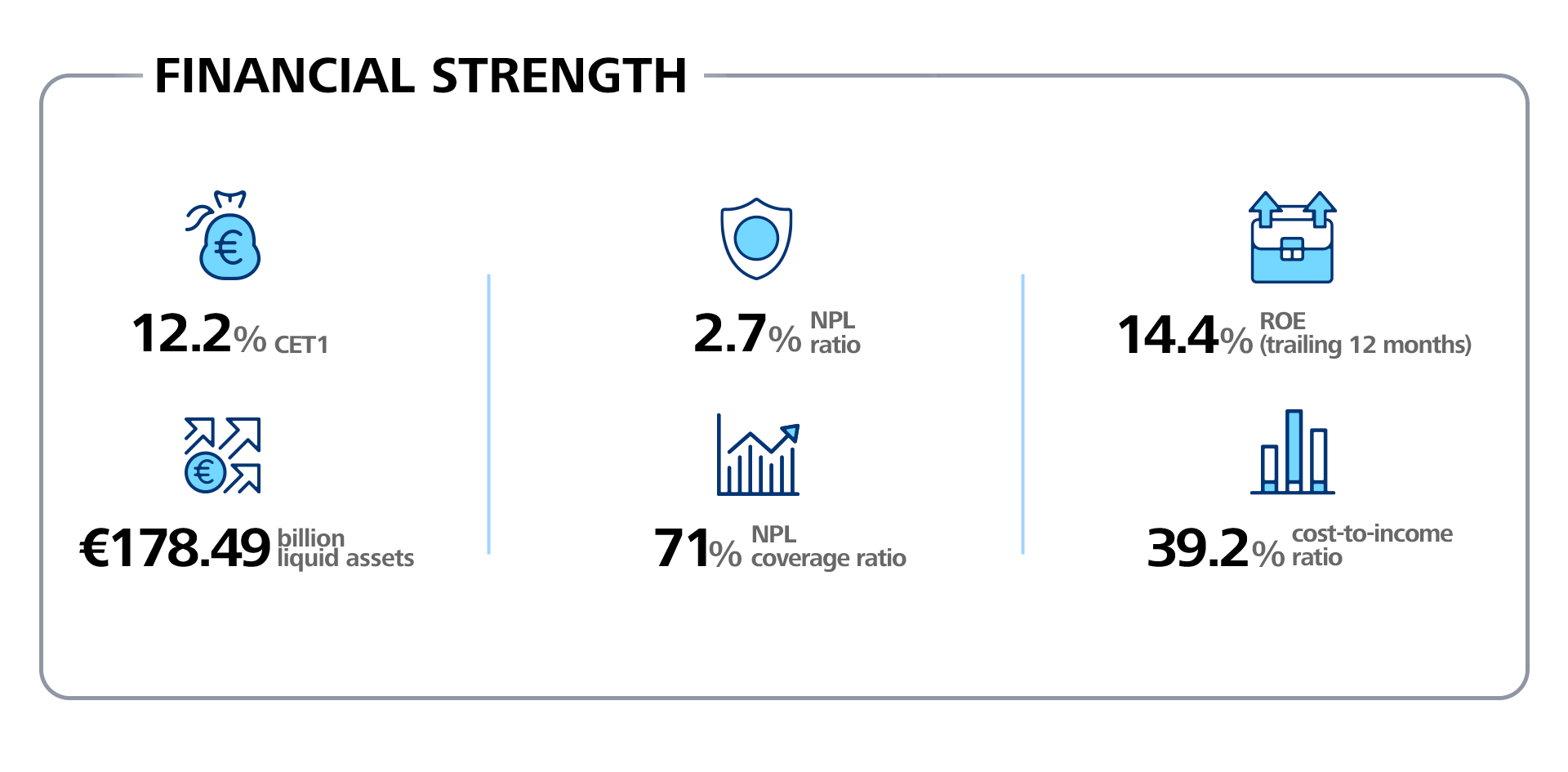 FINANCIAL STRENGTH

12.2% CET1

€178.49 billion liquid assets

2.7% NPL ratio

71% NPL coverage ratio

14.4% ROE (trailing 12 months)

39.2% cost-to-income ratio